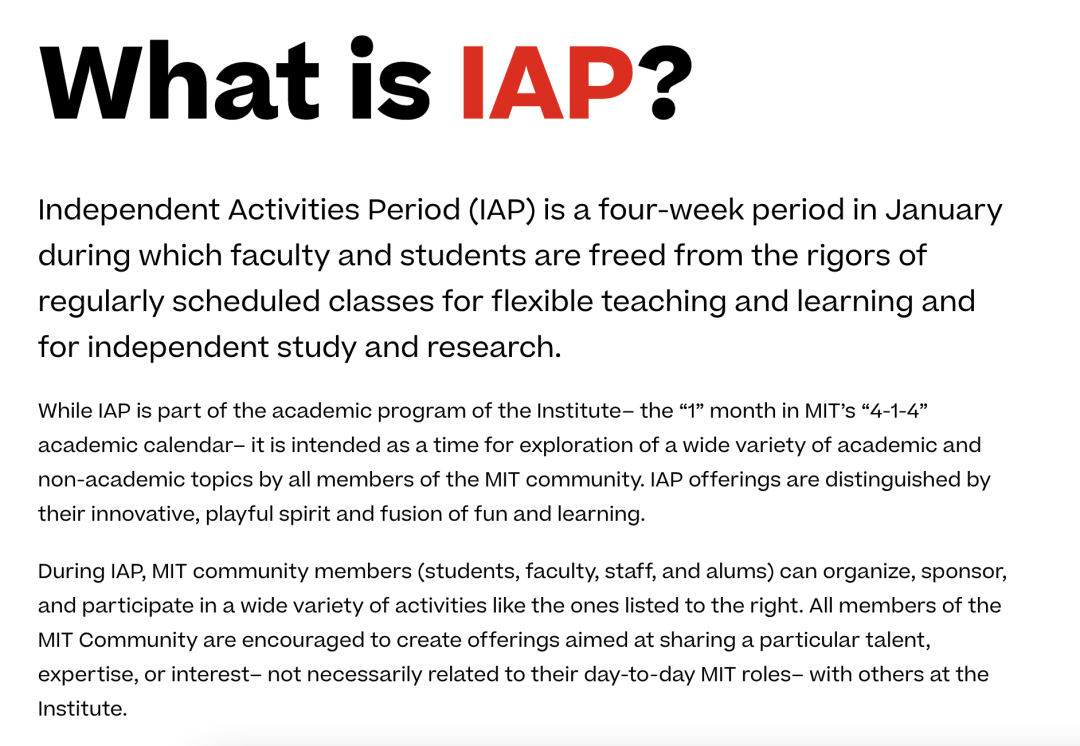 What is IAP?

Independent Activities Period (IAP) is a four-week period in January during which faculty and students are freed from the rigors of regularly scheduled classes for flexible teaching and learning and for independent study and research.

While IAP is part of the academic program of the Institute– the “1” month in MIT’s “4-1-4” academic calendar– it is intended as a time for exploration of a wide variety of academic and non-academic topics by all members of the MIT community. IAP offerings are distinguished by their innovative, playful spirit and fusion of fun and learning.

During IAP, MIT community members (students, faculty, staff, and alums) can organize, sponsor, and participate in a wide variety of activities like the ones listed to the right. All members of the MIT Community are encouraged to create offerings aimed at sharing a particular talent, expertise, or interest– not necessarily related to their day-to-day MIT roles– with others at the Institute.